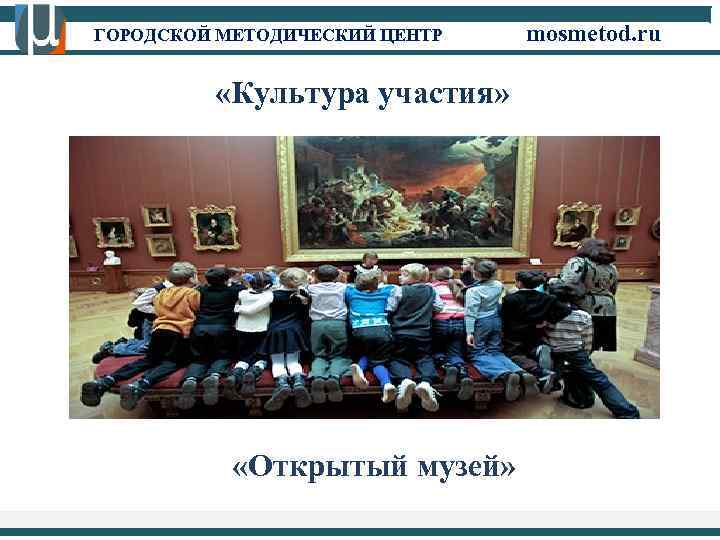 ГОРОДСКОЙ МЕТОДИЧЕСКИЙ ЦЕНТР mosmetod.ru

«Культура участия»

«Открытый музей»